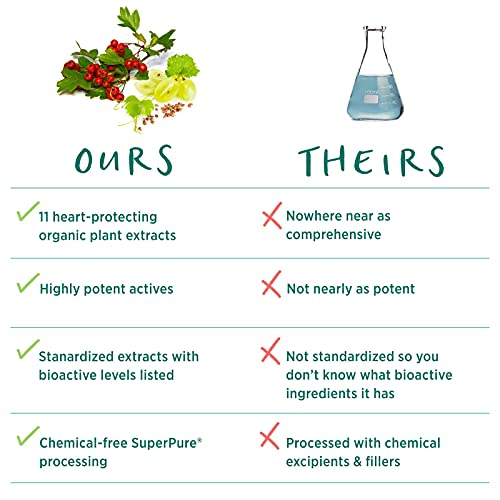 | OURS | THEIRS |
|---|---|
| ✓ 11 heart-protecting organic plant extracts | ✗ Nowhere near as comprehensive |
| ✓ Highly potent actives | ✗ Not nearly as potent |
| ✓ Stanardized extracts with bioactive levels listed | ✗ Not standardized so you don't know what bioactive ingredients it has |
| ✓ Chemical-free SuperPure® processing | ✗ Processed with chemical excipients & fillers |